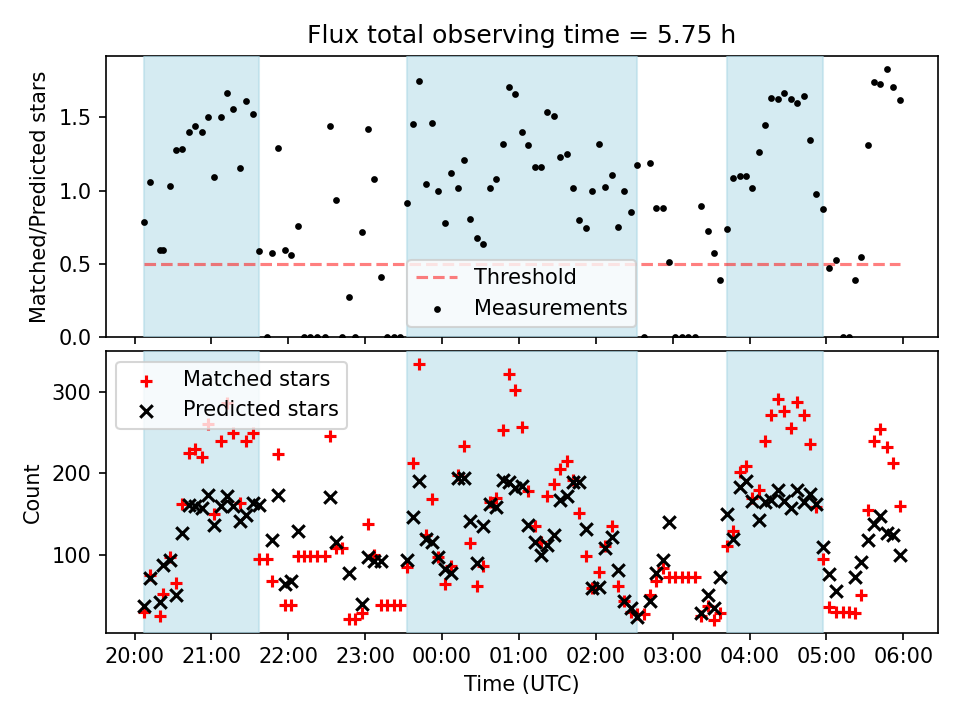 Flux total observing time = 5.75 h

Matched/Predicted stars

1.5
1.0
0.5
0.0

Threshold
Measurements

Matched stars
Predicted stars

Count

300
200
100

20:00 21:00 22:00 23:00 00:00 01:00 02:00 03:00 04:00 05:00 06:00

Time (UTC)